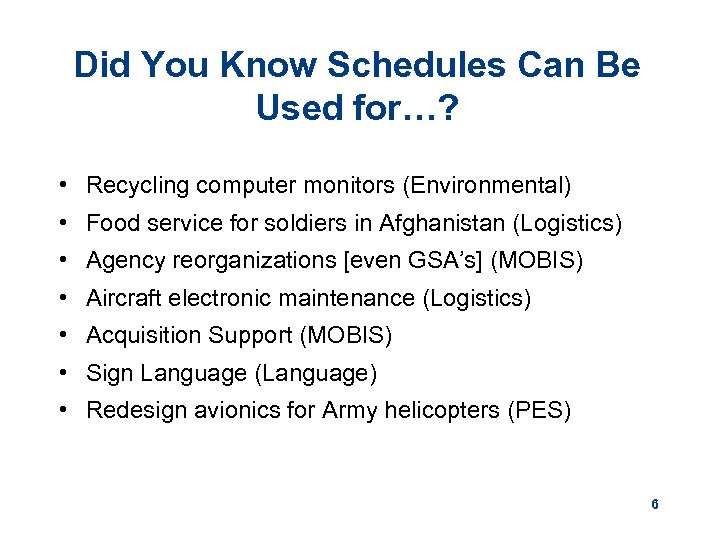 Did You Know Schedules Can Be Used for…?

• Recycling computer monitors (Environmental)
• Food service for soldiers in Afghanistan (Logistics)
• Agency reorganizations [even GSA's] (MOBIS)
• Aircraft electronic maintenance (Logistics)
• Acquisition Support (MOBIS)
• Sign Language (Language)
• Redesign avionics for Army helicopters (PES)

6